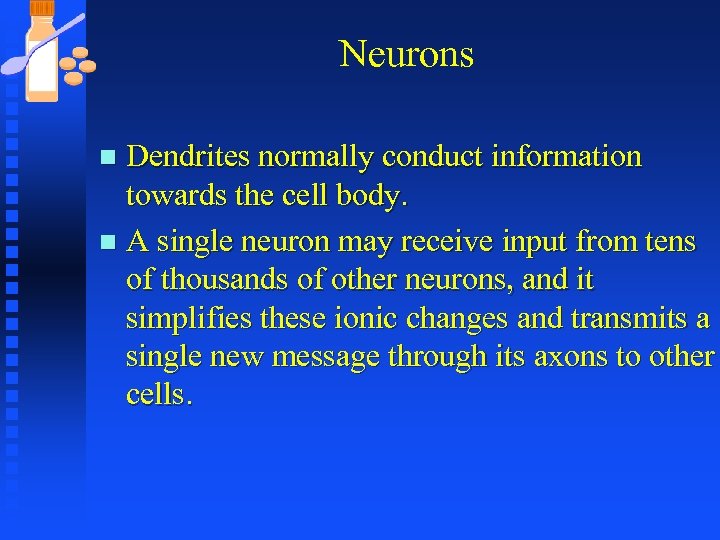 Neurons

- Dendrites normally conduct information towards the cell body.
- A single neuron may receive input from tens of thousands of other neurons, and it simplifies these ionic changes and transmits a single new message through its axons to other cells.